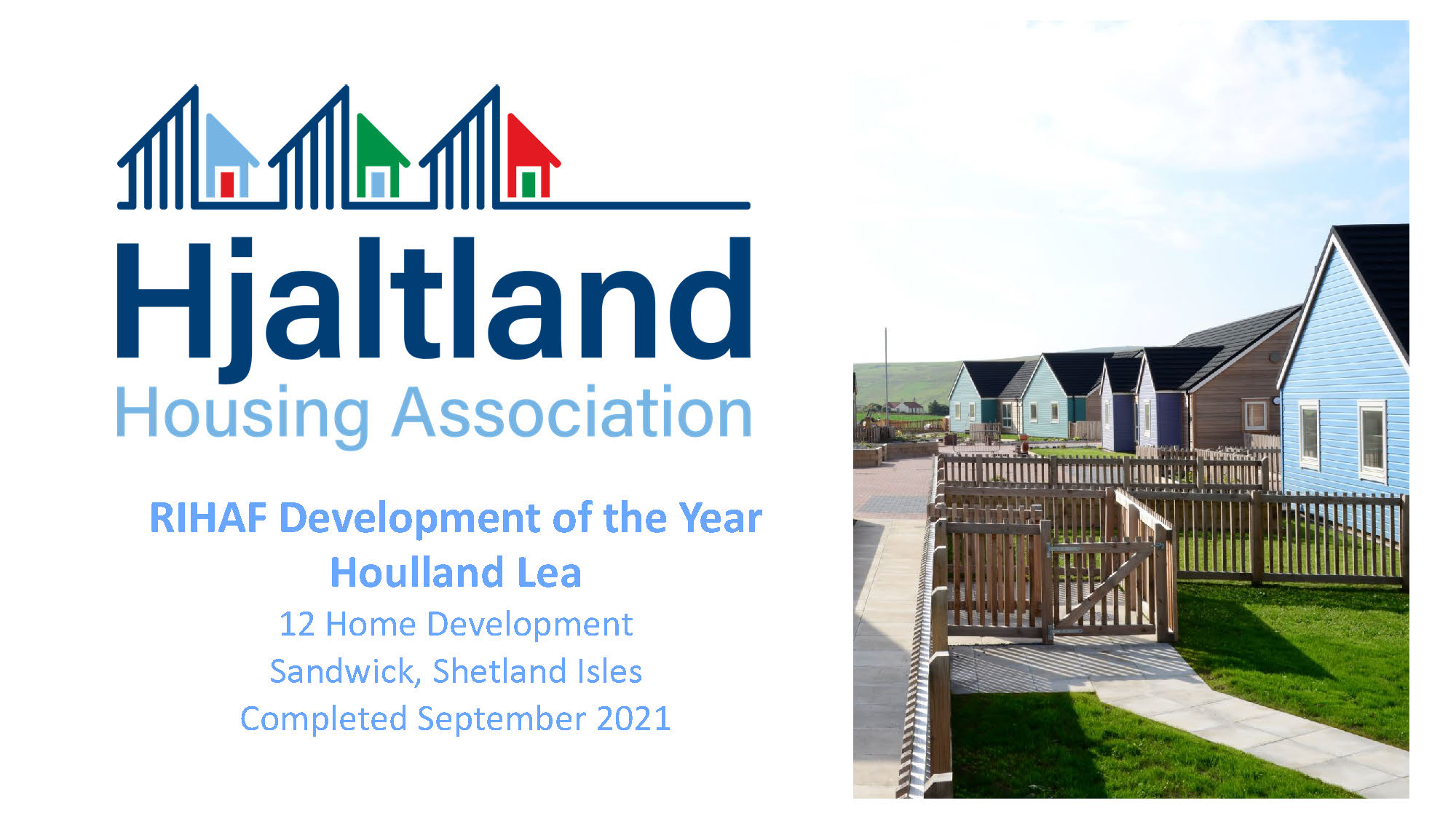 Hjaltland
Housing Association

RIHAF Development of the Year
Houlland Lea
12 Home Development
Sandwick, Shetland Isles
Completed September 2021